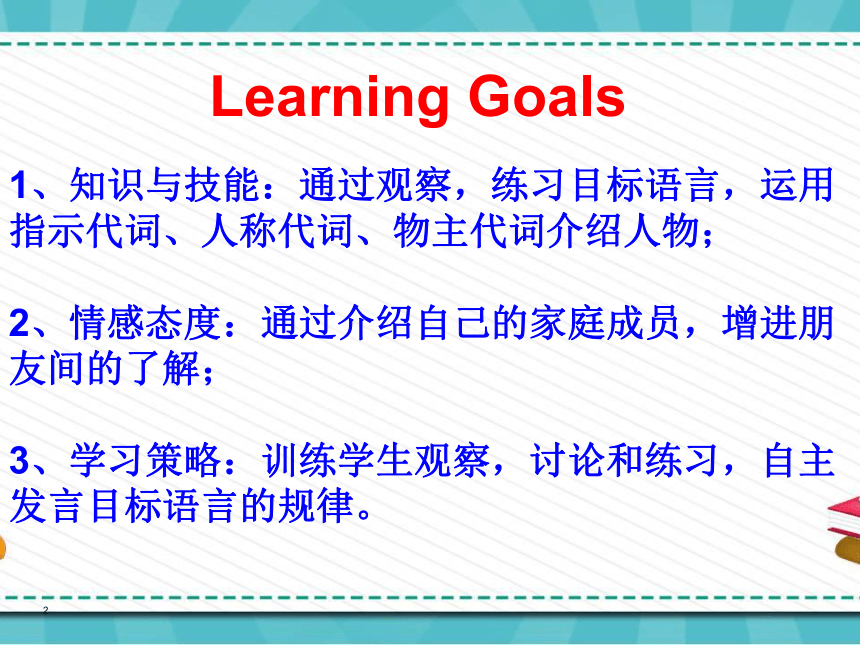 Learning Goals

1、知识与技能：通过观察，练习目标语言，运用指示代词、人称代词、物主代词介绍人物；

2、情感态度：通过介绍自己的家庭成员，增进朋友间的了解；

3、学习策略：训练学生观察，讨论和练习，自主发言目标语言的规律。

2